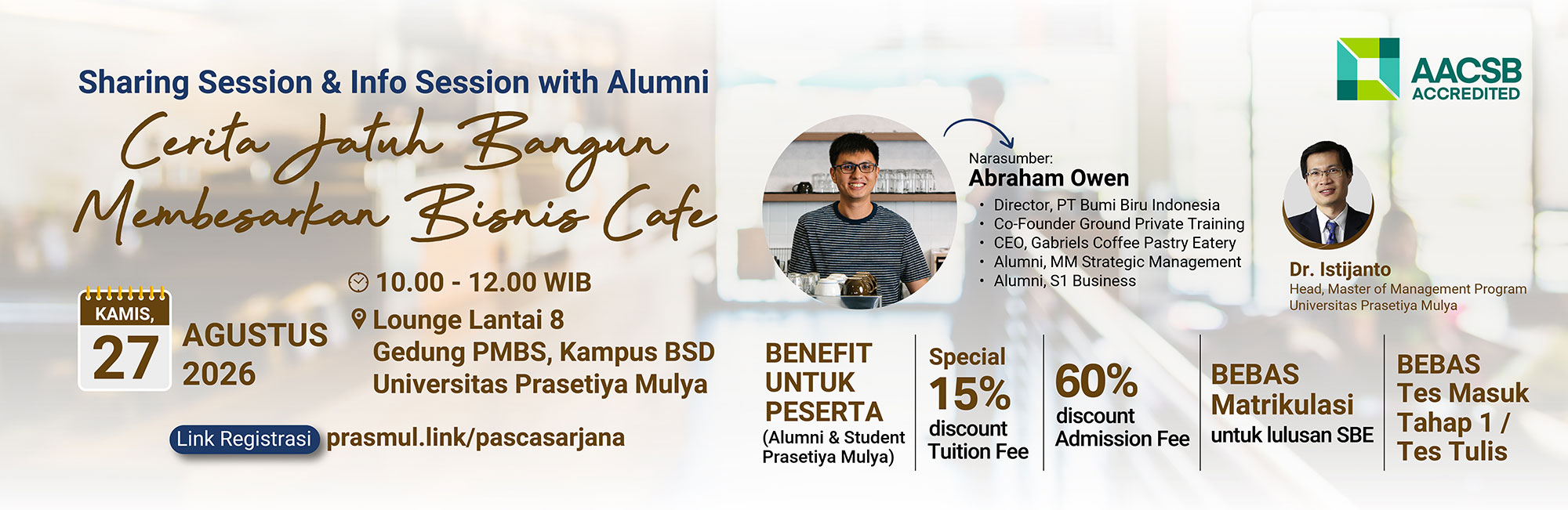 Sharing Session & Info Session with Alumni

Cerita Jatuh Bangun Membesarkan Bisnis Cafe

KAMIS, 27 AGUSTUS 2026

10.00 - 12.00 WIB

Lounge Lantai 8
Gedung PMBS, Kampus BSD
Universitas Prasetiya Mulya

Link Registrasi prasmul.link/pascasarjana

Narasumber:
Abraham Owen
• Director, PT Bumi Biru Indonesia
• Co-Founder Ground Private Training
• CEO, Gabriels Coffee Pastry Eatery
• Alumni, MM Strategic Management
• Alumni, S1 Business

AACSB ACCREDITED

Dr. Istijanto
Head, Master of Management Program
Universitas Prasetiya Mulya

BENEFIT UNTUK PESERTA
(Alumni & Student Prasetiya Mulya)

Special 15% discount Tuition Fee

60% discount Admission Fee

BEBAS Matrikulasi untuk lulusan SBE

BEBAS Tes Masuk Tahap 1 / Tes Tulis